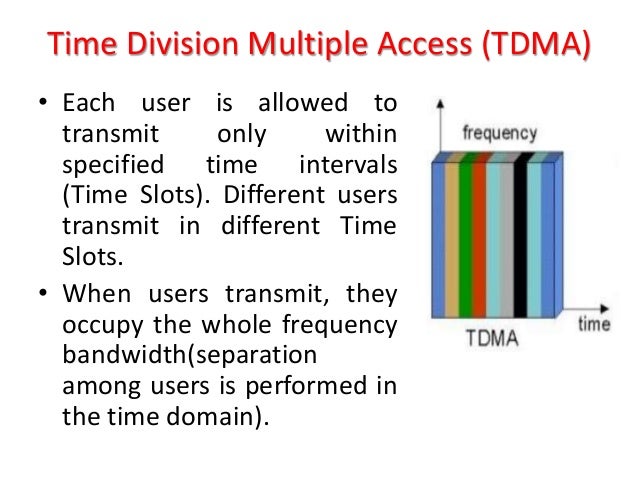 Time Division Multiple Access (TDMA)

• Each user is allowed to transmit only within specified time intervals (Time Slots). Different users transmit in different Time Slots.

• When users transmit, they occupy the whole frequency bandwidth(separation among users is performed in the time domain).

frequency

time

TDMA